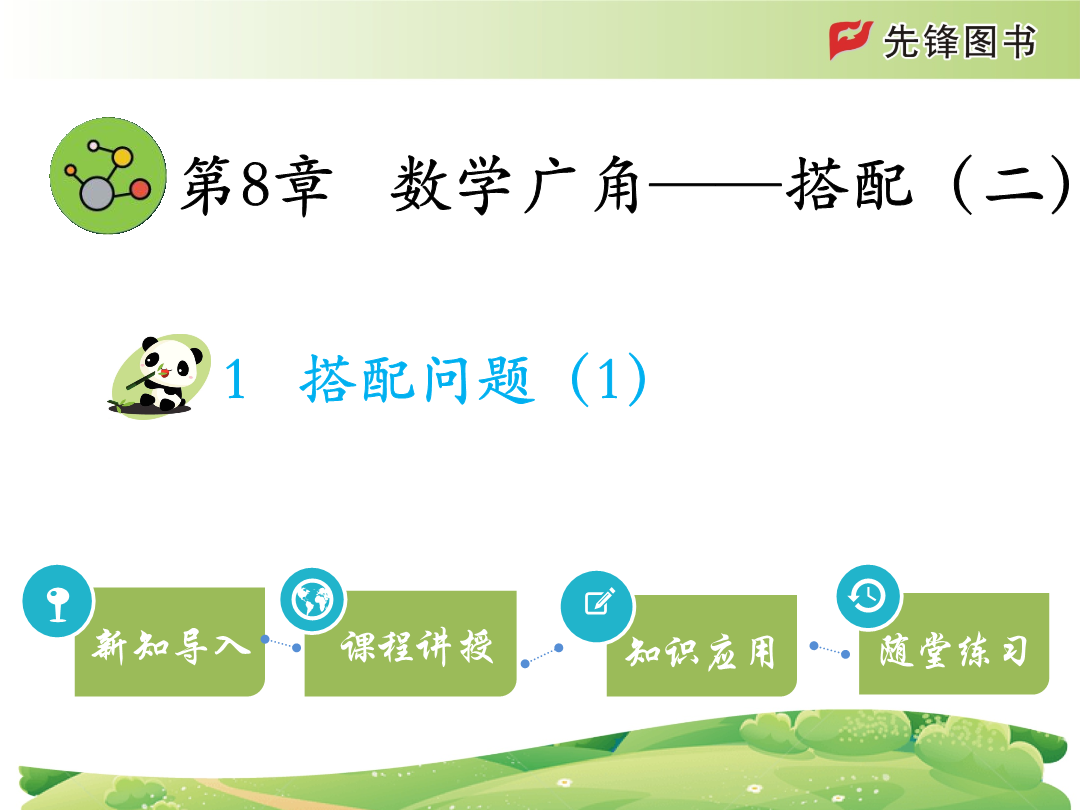 先锋图书

第8章 数学广角——搭配（二）

1 搭配问题（1）

新知导入

课程讲授

知识应用

随堂练习